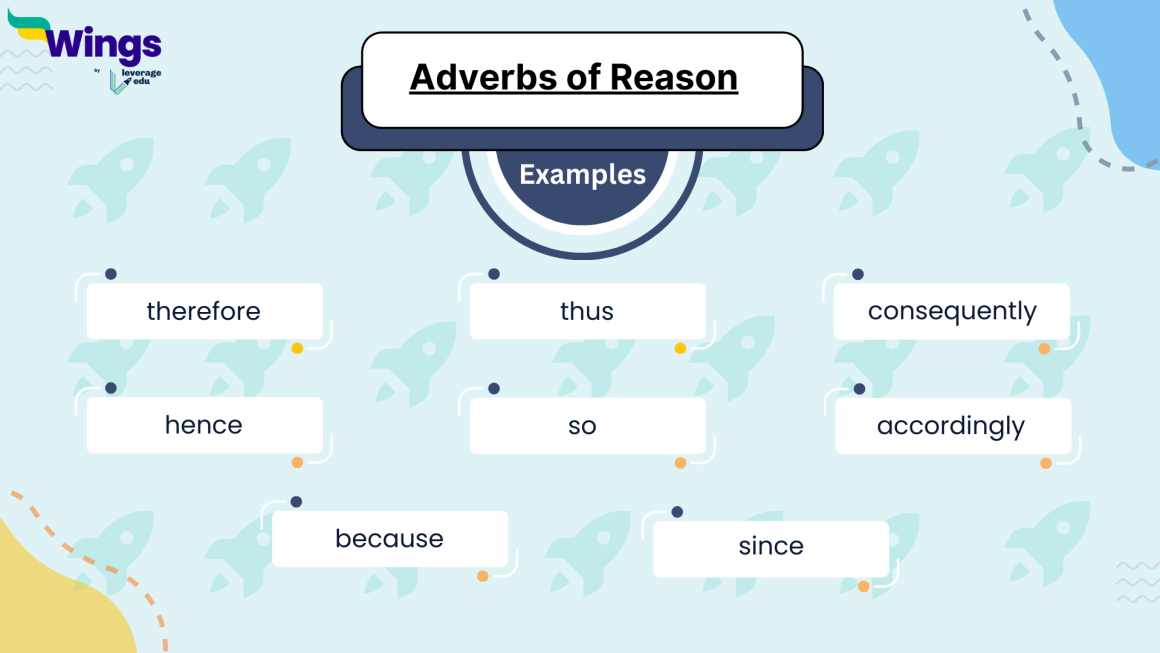 Wings
by leverage edu

Adverbs of Reason

Examples

therefore

thus

consequently

hence

so

accordingly

because

since